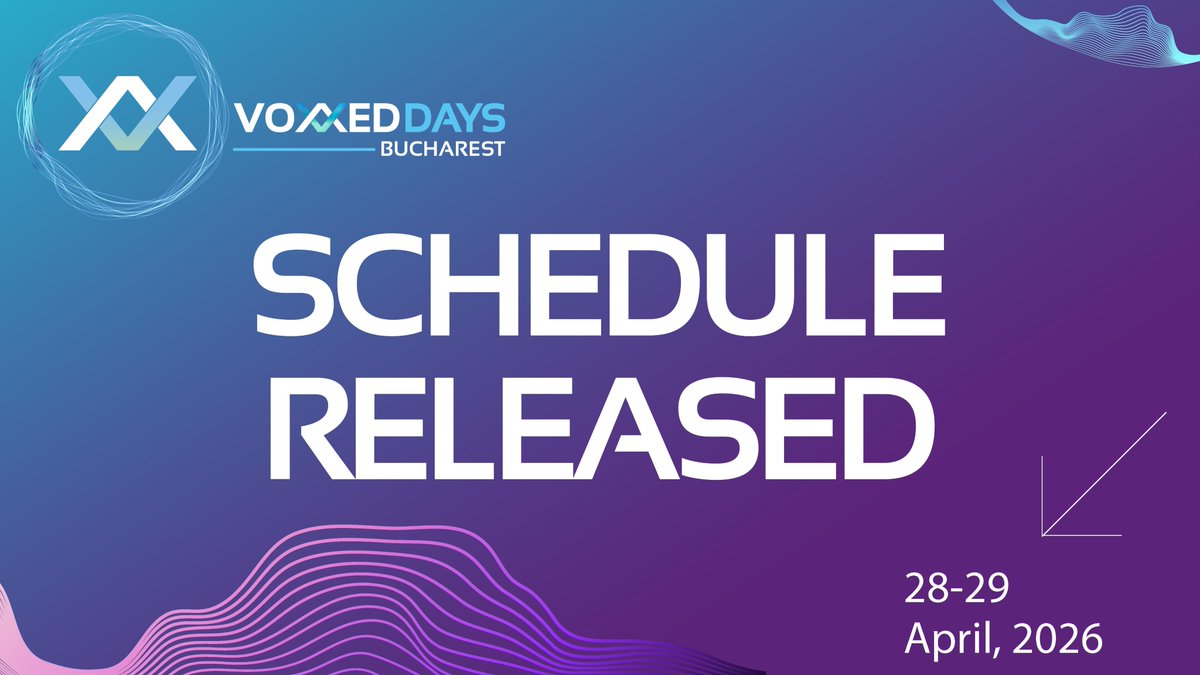 VOXXED DAYS
BUCHAREST

SCHEDULE RELEASED

28-29
April, 2026